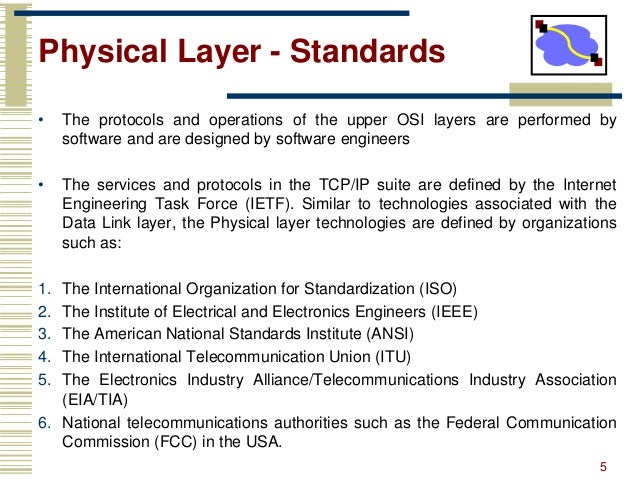 Physical Layer - Standards

• The protocols and operations of the upper OSI layers are performed by software and are designed by software engineers

• The services and protocols in the TCP/IP suite are defined by the Internet Engineering Task Force (IETF). Similar to technologies associated with the Data Link layer, the Physical layer technologies are defined by organizations such as:

1. The International Organization for Standardization (ISO)
2. The Institute of Electrical and Electronics Engineers (IEEE)
3. The American National Standards Institute (ANSI)
4. The International Telecommunication Union (ITU)
5. The Electronics Industry Alliance/Telecommunications Industry Association (EIA/TIA)
6. National telecommunications authorities such as the Federal Communication Commission (FCC) in the USA.

5